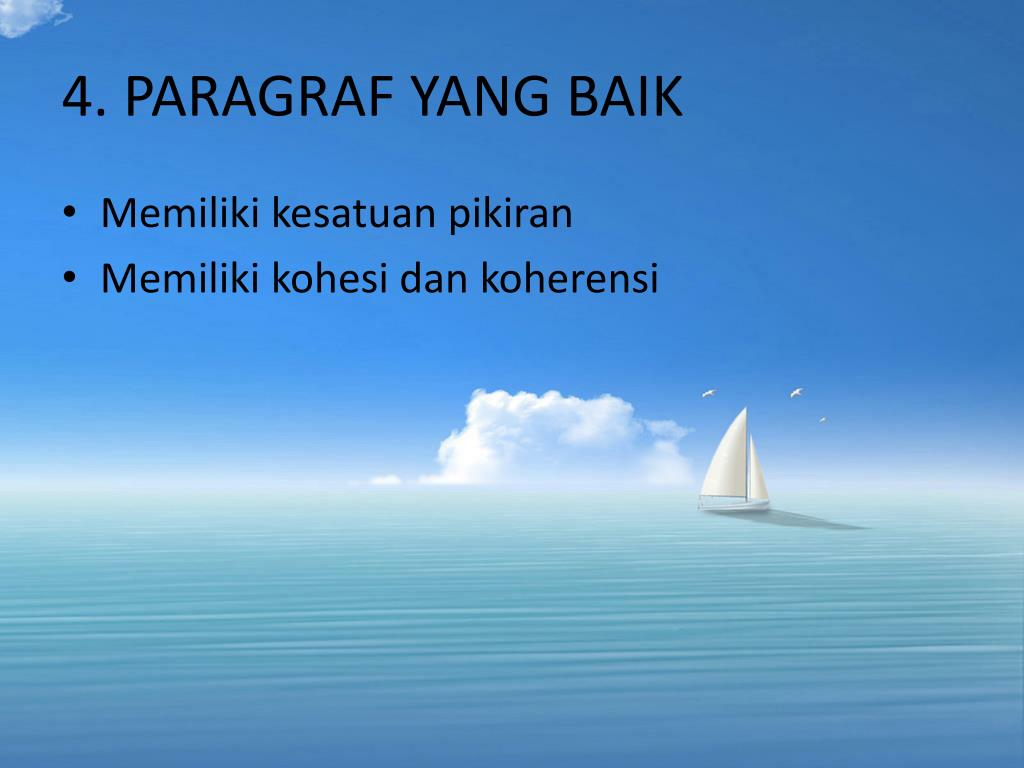 4. PARAGRAF YANG BAIK

• Memiliki kesatuan pikiran
• Memiliki kohesi dan koherensi